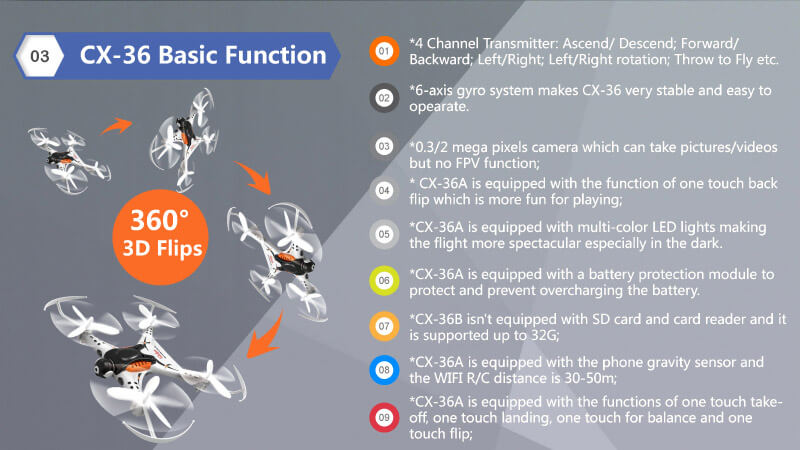 03

CX-36 Basic Function

360°
3D Flips

01 *4 Channel Transmitter: Ascend/ Descend; Forward/ Backward; Left/Right; Left/Right rotation; Throw to Fly etc.

02 *6-axis gyro system makes CX-36 very stable and easy to opearate.

03 *0.3/2 mega pixels camera which can take pictures/videos but no FPV function;

04 * CX-36A is equipped with the function of one touch back flip which is more fun for playing;

05 *CX-36A is equipped with multi-color LED lights making the flight more spectacular especially in the dark.

06 *CX-36A is equipped with a battery protection module to protect and prevent overcharging the battery.

07 *CX-36B isn't equipped with SD card and card reader and it is supported up to 32G;

08 *CX-36A is equipped with the phone gravity sensor and the WIFI R/C distance is 30-50m;

09 *CX-36A is equipped with the functions of one touch take-off, one touch landing, one touch for balance and one touch flip;